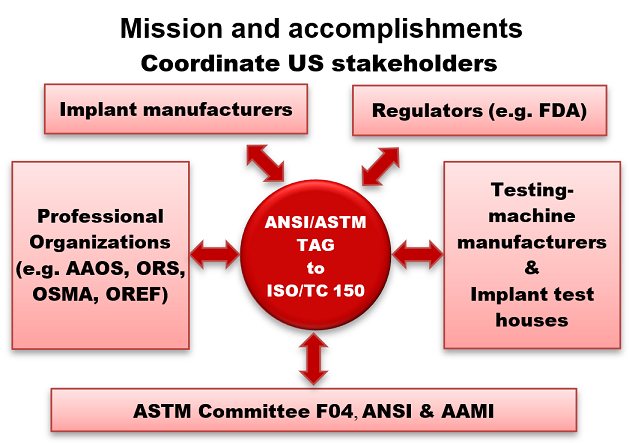 Mission and accomplishments
Coordinate US stakeholders

Implant manufacturers

Regulators (e.g. FDA)

Professional Organizations (e.g. AAOS, ORS, OSMA, OREF)

ANSI/ASTM TAG to ISO/TC 150

Testing-machine manufacturers & Implant test houses

ASTM Committee F04, ANSI & AAMI